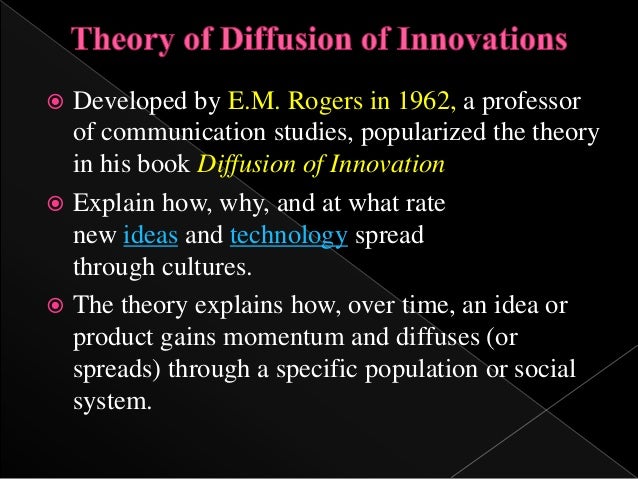 Theory of Diffusion of Innovations

Developed by E.M. Rogers in 1962, a professor of communication studies, popularized the theory in his book Diffusion of Innovation

Explain how, why, and at what rate new ideas and technology spread through cultures.

The theory explains how, over time, an idea or product gains momentum and diffuses (or spreads) through a specific population or social system.